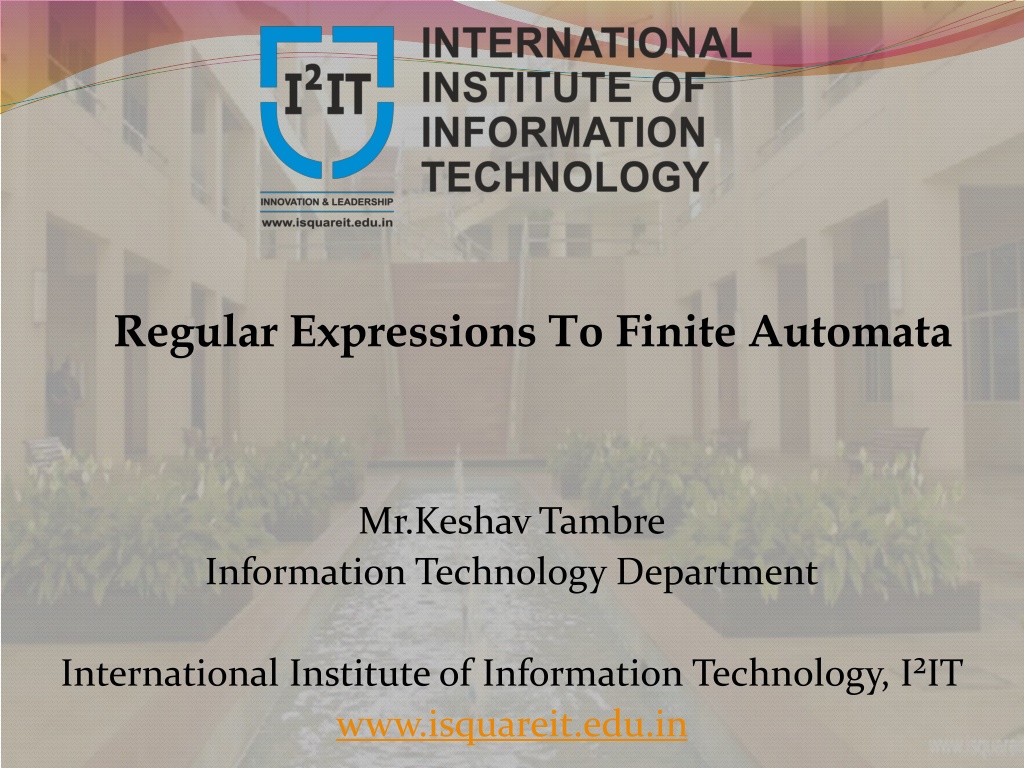 I²IT
INTERNATIONAL INSTITUTE OF INFORMATION TECHNOLOGY
INNOVATION & LEADERSHIP
www.isquareit.edu.in

Regular Expressions To Finite Automata

Mr.Keshav Tambre
Information Technology Department

International Institute of Information Technology, I²IT
www.isquareit.edu.in